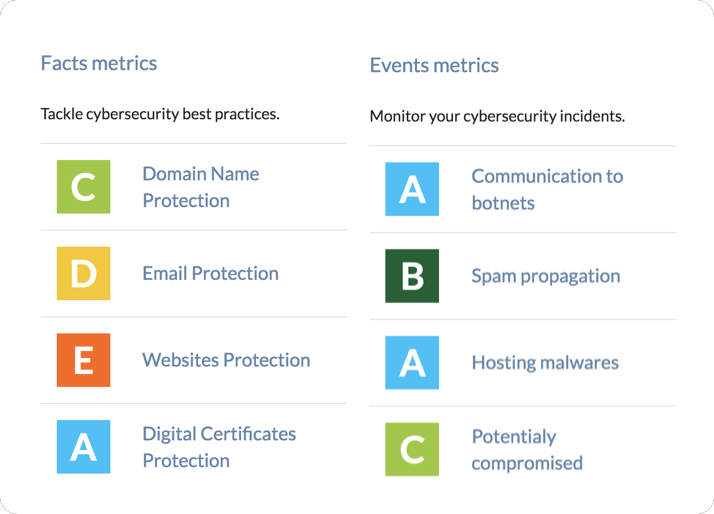 Facts metrics

Tackle cybersecurity best practices.

C Domain Name Protection

D Email Protection

E Websites Protection

A Digital Certificates Protection

Events metrics

Monitor your cybersecurity incidents.

A Communication to botnets

B Spam propagation

A Hosting malwares

C Potentialy compromised